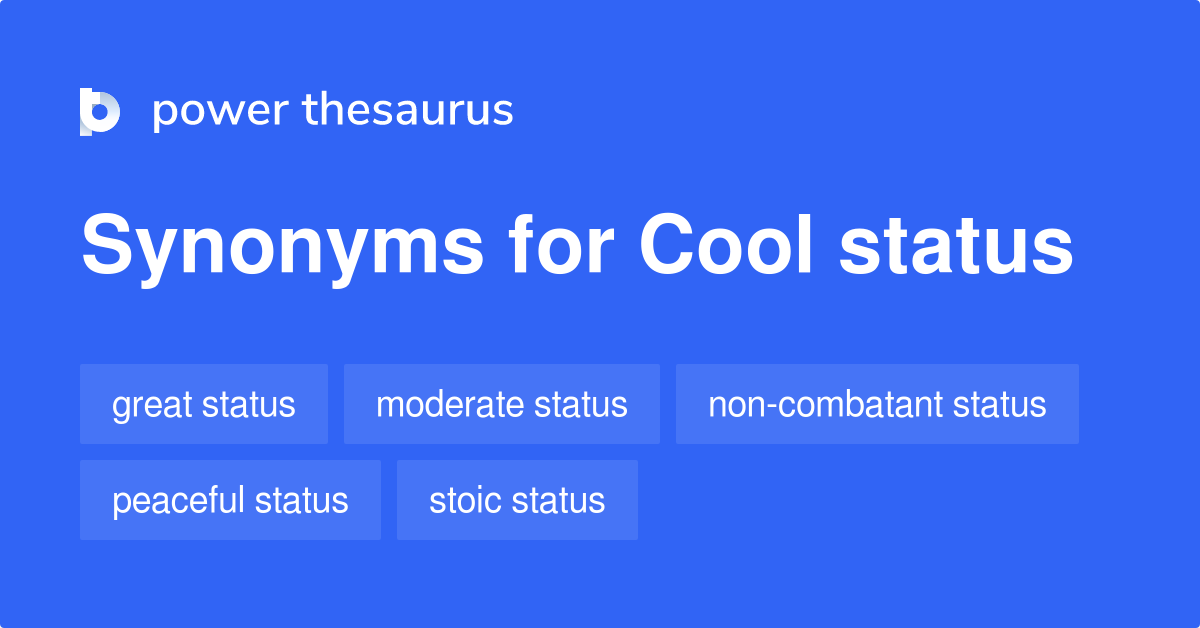 power thesaurus

Synonyms for Cool status

great status
moderate status
non-combatant status
peaceful status
stoic status